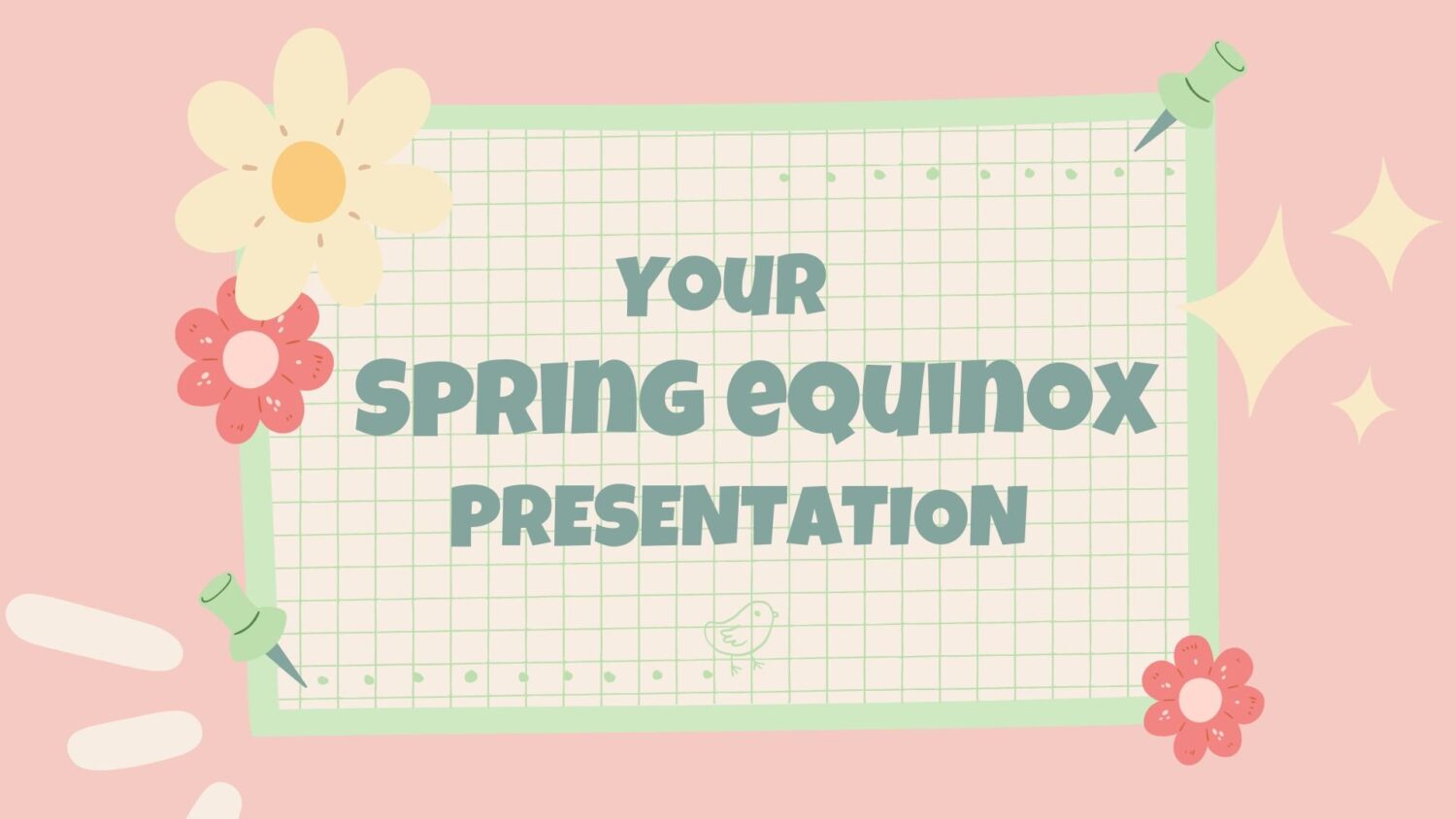 YOUR
SPRING EQUINOX
PRESENTATION